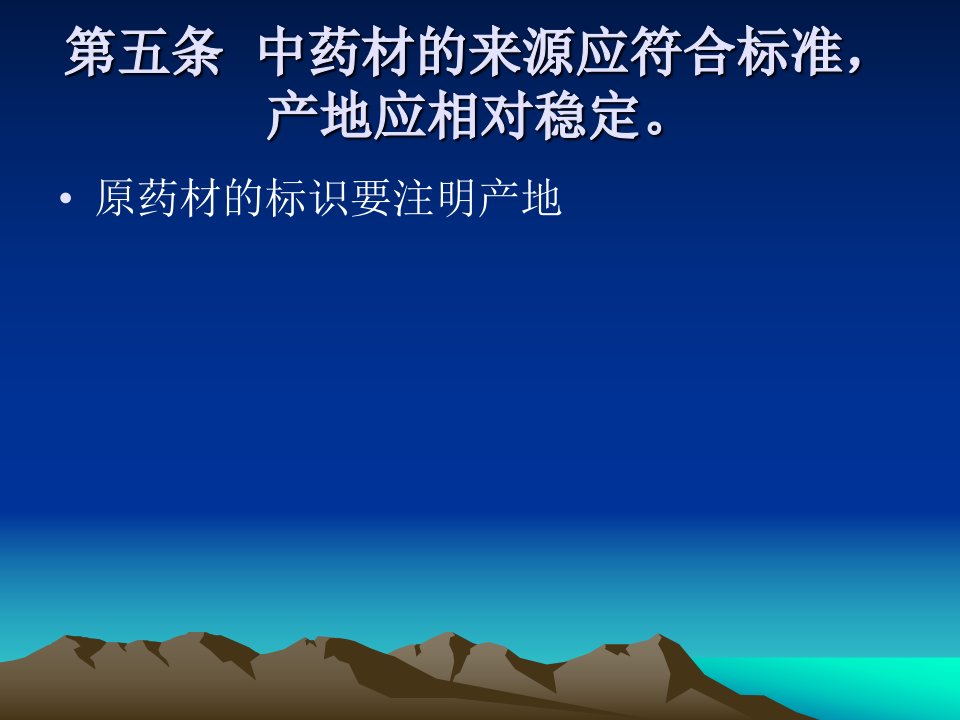 第五条 中药材的来源应符合标准，产地应相对稳定。

• 原药材的标识要注明产地